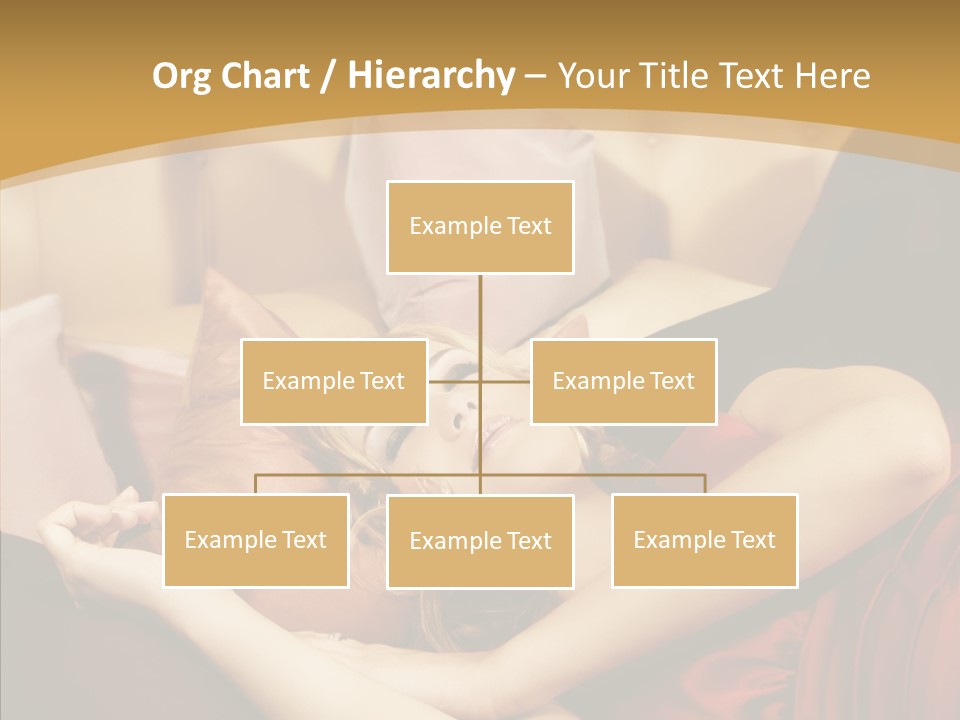 Org Chart / Hierarchy – Your Title Text Here

Example Text

Example Text

Example Text

Example Text

Example Text

Example Text